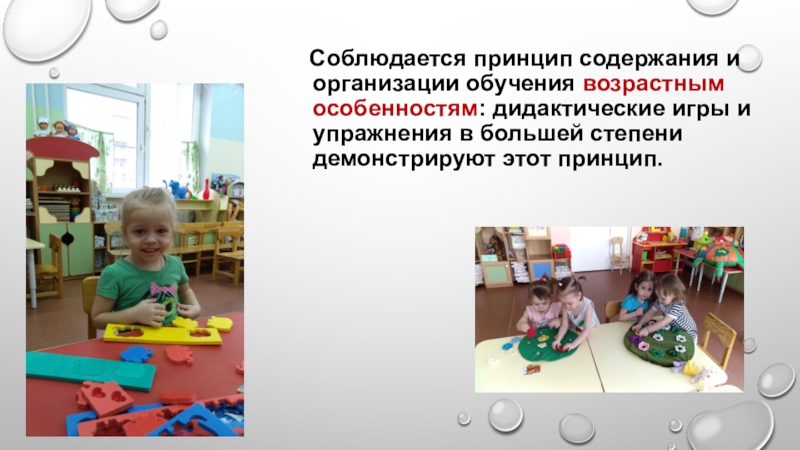 Соблюдается принцип содержания и организации обучения возрастным особенностям: дидактические игры и упражнения в большей степени демонстрируют этот принцип.